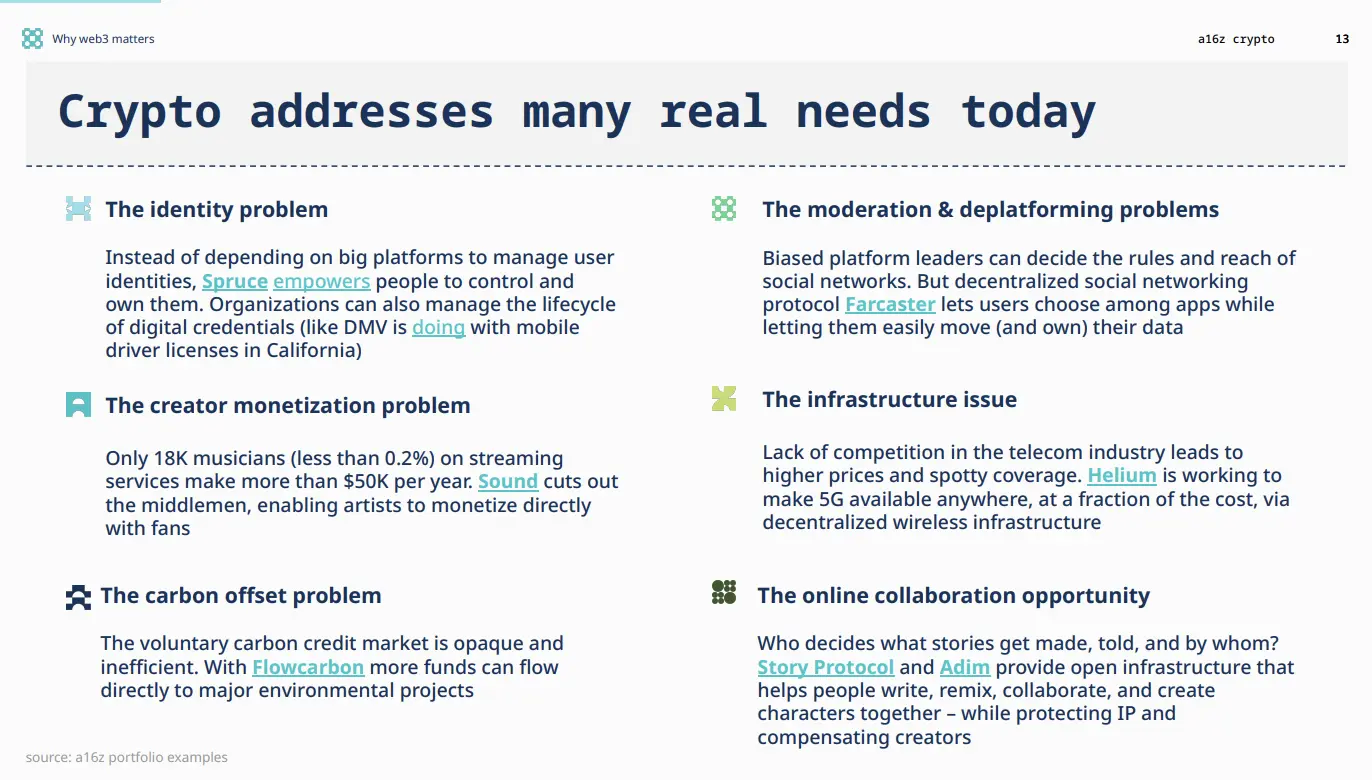 Why web3 matters

a16z crypto

13

Crypto addresses many real needs today

The identity problem

Instead of depending on big platforms to manage user identities, Spruce empowers people to control and own them. Organizations can also manage the lifecycle of digital credentials (like DMV is doing with mobile driver licenses in California)

The creator monetization problem

Only 18K musicians (less than 0.2%) on streaming services make more than $50K per year. Sound cuts out the middlemen, enabling artists to monetize directly with fans

The carbon offset problem

The voluntary carbon credit market is opaque and inefficient. With Flowcarbon more funds can flow directly to major environmental projects

The moderation & deplatforming problems

Biased platform leaders can decide the rules and reach of social networks. But decentralized social networking protocol Farcaster lets users choose among apps while letting them easily move (and own) their data

The infrastructure issue

Lack of competition in the telecom industry leads to higher prices and spotty coverage. Helium is working to make 5G available anywhere, at a fraction of the cost, via decentralized wireless infrastructure

The online collaboration opportunity

Who decides what stories get made, told, and by whom? Story Protocol and Adim provide open infrastructure that helps people write, remix, collaborate, and create characters together – while protecting IP and compensating creators

source: a16z portfolio examples